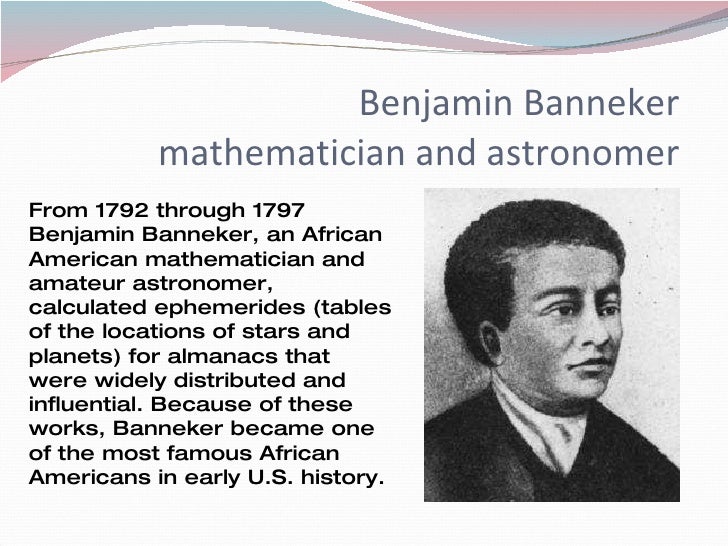 Benjamin Banneker
mathematician and astronomer

From 1792 through 1797 Benjamin Banneker, an African American mathematician and amateur astronomer, calculated ephemerides (tables of the locations of stars and planets) for almanacs that were widely distributed and influential. Because of these works, Banneker became one of the most famous African Americans in early U.S. history.